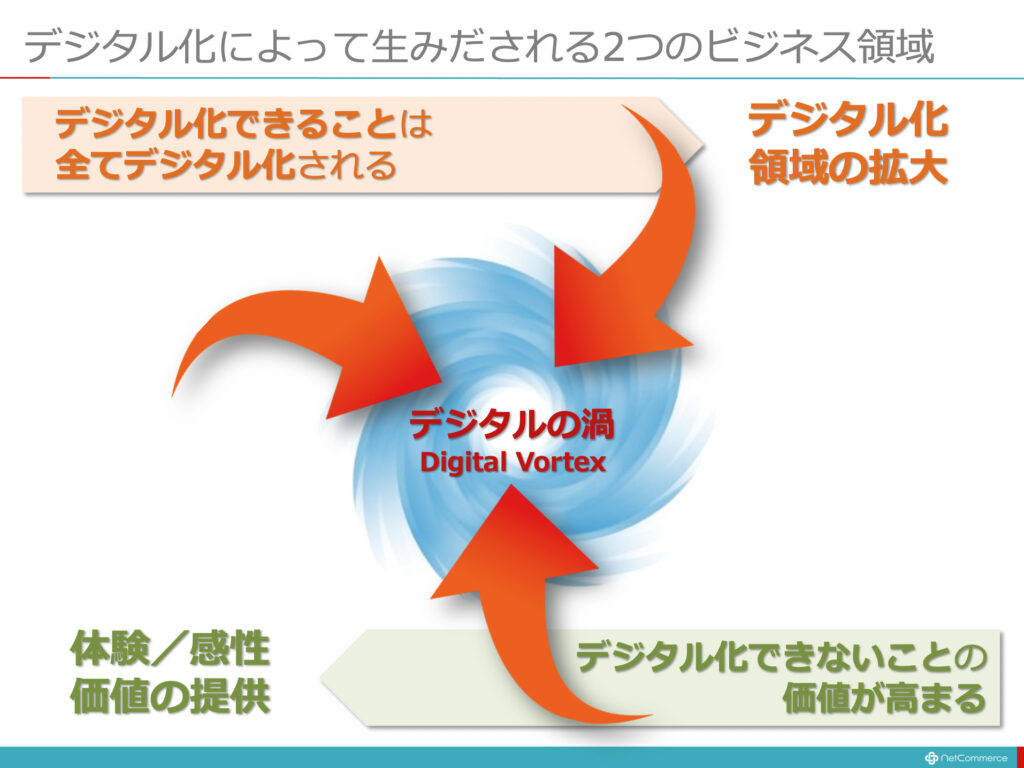 デジタル化によって生みだされる2つのビジネス領域

デジタル化できることは
全てデジタル化される

デジタル化
領域の拡大

デジタルの渦
Digital Vortex

体験／感性
価値の提供

デジタル化できないことの
価値が高まる

NetCommerce